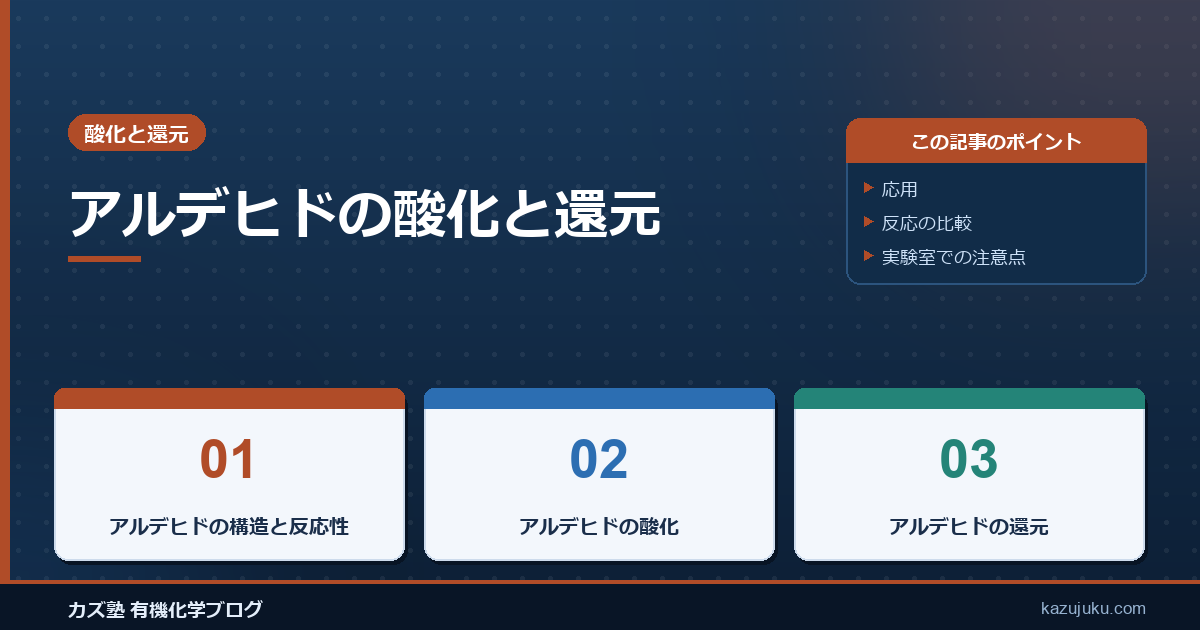 酸化と還元

アルデヒドの酸化と還元

この記事のポイント

▶ 応用
▶ 反応の比較
▶ 実験室での注意点

01

アルデヒドの構造と反応性

02

アルデヒドの酸化

03

アルデヒドの還元

カズ塾 有機化学ブログ

kazujuku.com